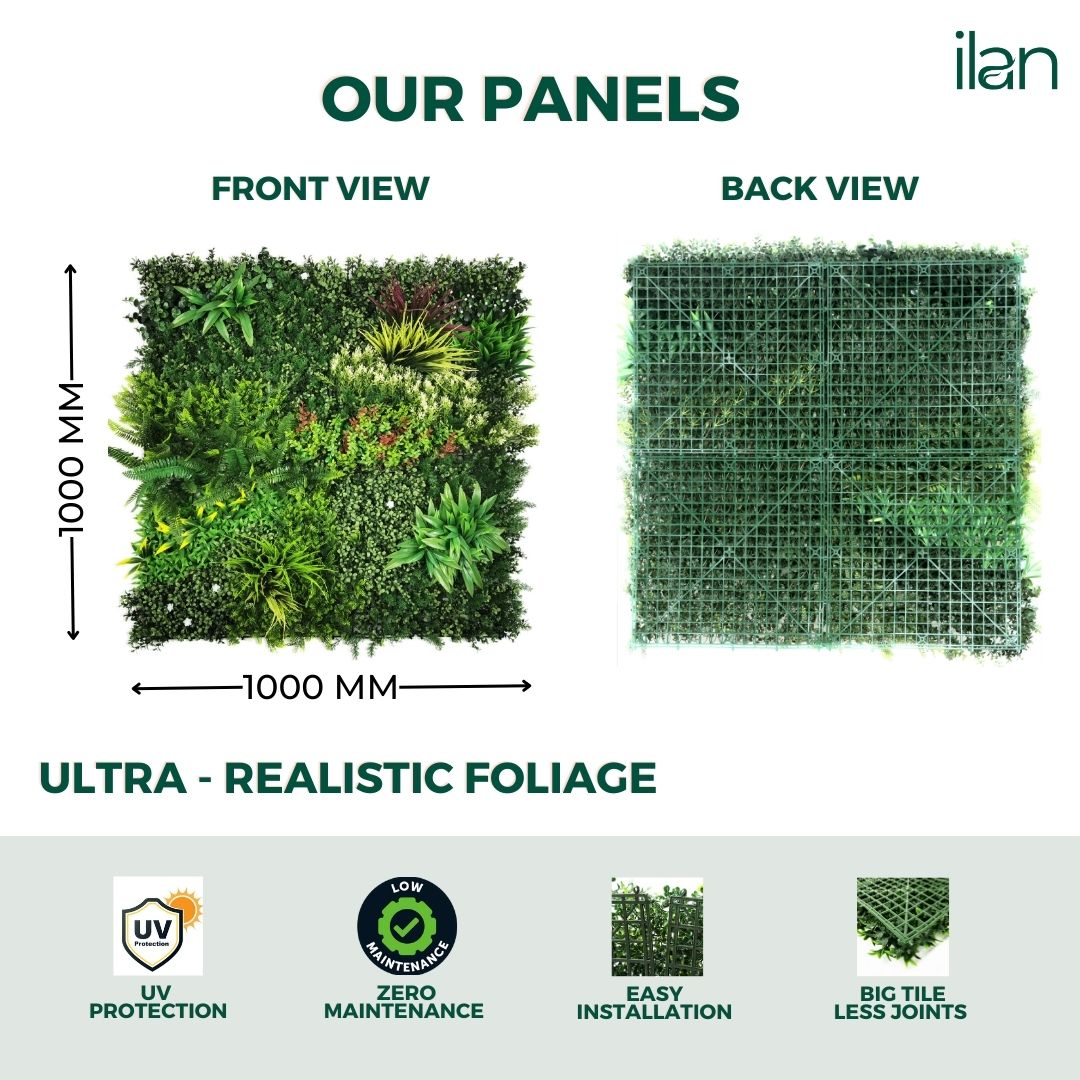 ilan

OUR PANELS

FRONT VIEW

BACK VIEW

1000 MM

1000 MM

ULTRA - REALISTIC FOLIAGE

UV Protection

UV PROTECTION

LOW MAINTENANCE

ZERO MAINTENANCE

EASY INSTALLATION

BIG TILE LESS JOINTS